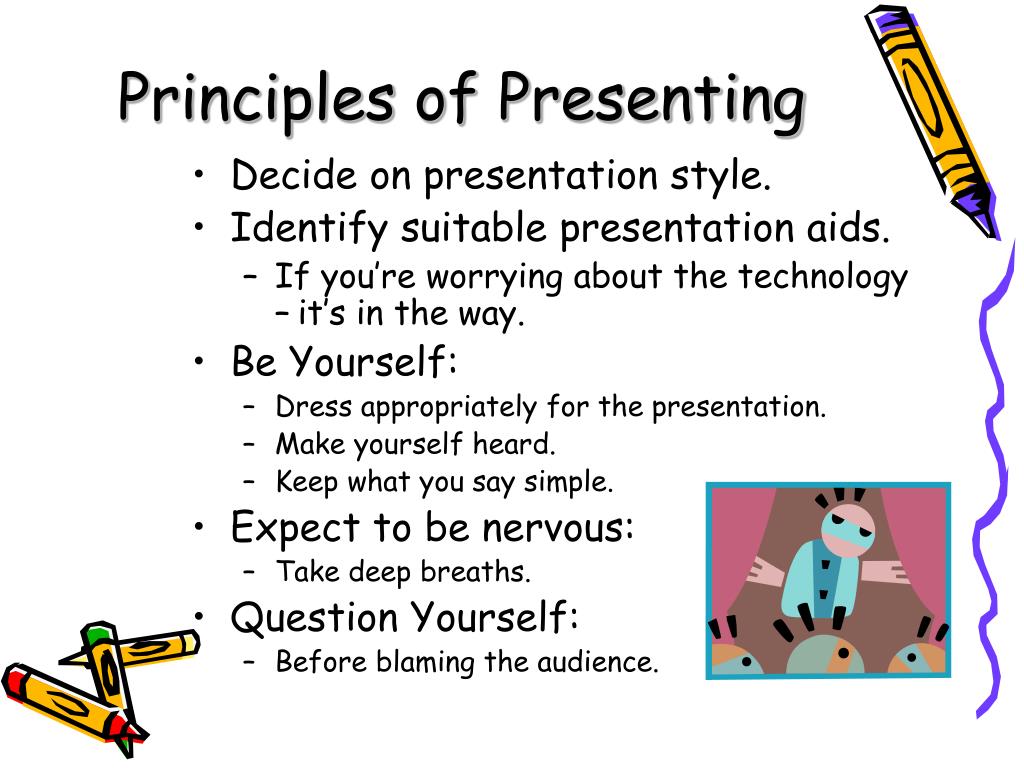 Principles of Presenting

• Decide on presentation style.
• Identify suitable presentation aids.
– If you're worrying about the technology – it's in the way.
• Be Yourself:
– Dress appropriately for the presentation.
– Make yourself heard.
– Keep what you say simple.
• Expect to be nervous:
– Take deep breaths.
• Question Yourself:
– Before blaming the audience.